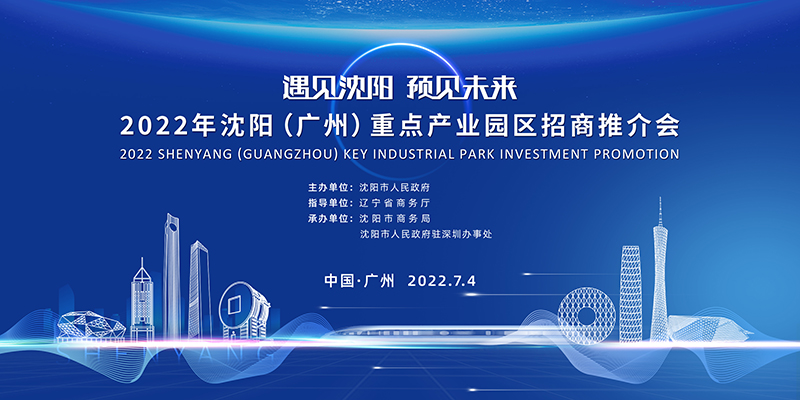 遇见沈阳 预见未来
2022年沈阳（广州）重点产业园区招商推介会
2022 SHENYANG (GUANGZHOU) KEY INDUSTRIAL PARK INVESTMENT PROMOTION

主办单位：沈阳市人民政府
指导单位：辽宁省商务厅
承办单位：沈阳市商务局
沈阳市人民政府驻深圳办事处

中国·广州 2022.7.4

SHENYANG